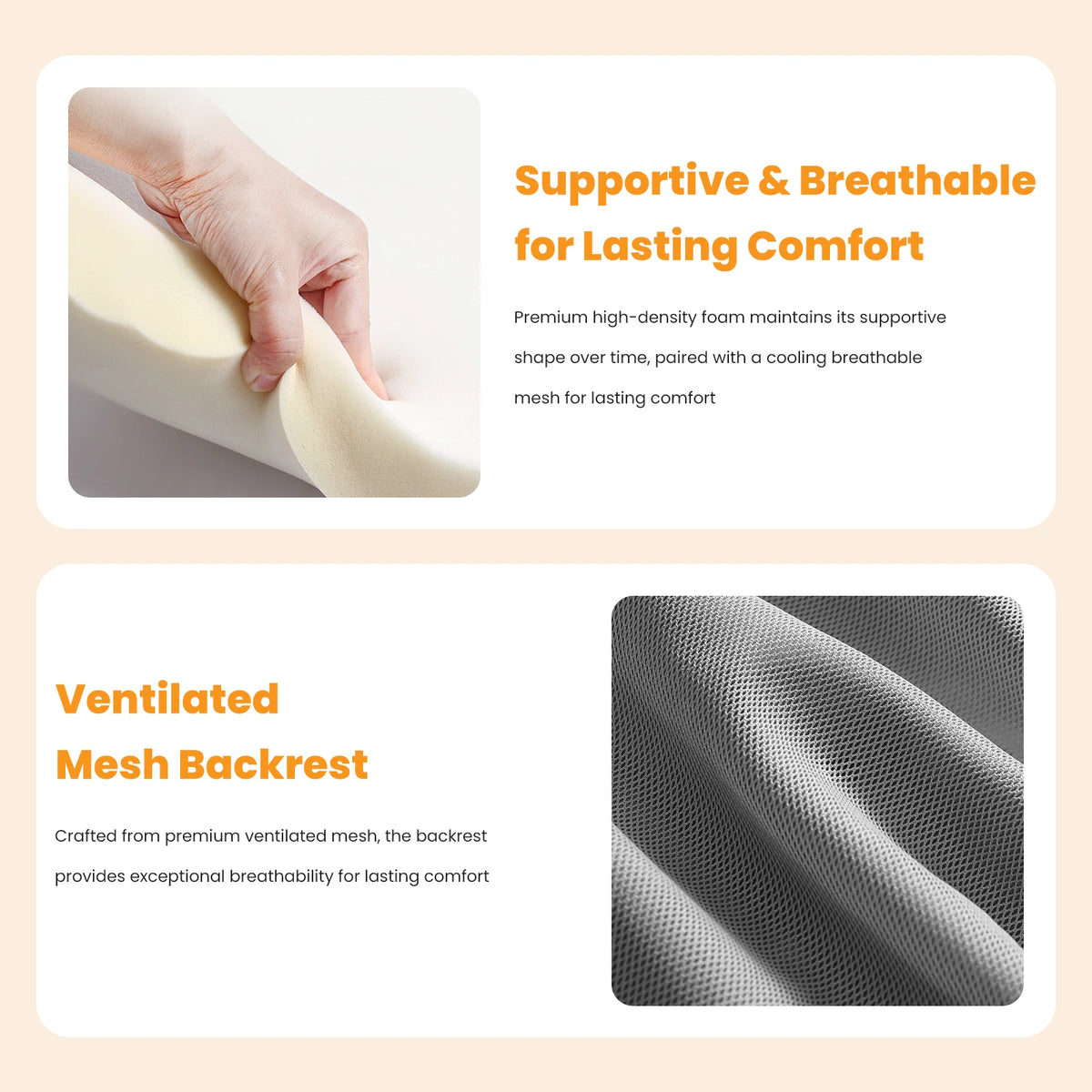 Supportive & Breathable for Lasting Comfort

Premium high-density foam maintains its supportive shape over time, paired with a cooling breathable mesh for lasting comfort

Ventilated Mesh Backrest

Crafted from premium ventilated mesh, the backrest provides exceptional breathability for lasting comfort